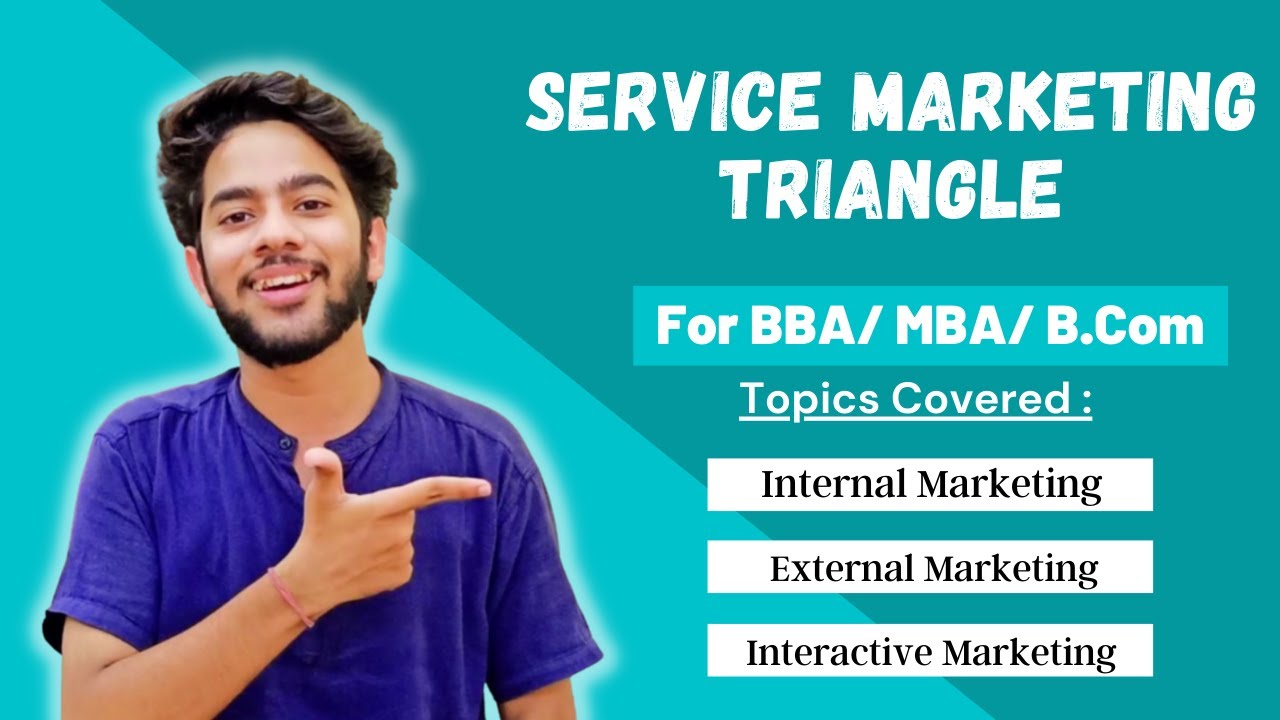 SERVICE MARKETING TRIANGLE

For BBA/ MBA/ B.Com

Topics Covered :

Internal Marketing

External Marketing

Interactive Marketing